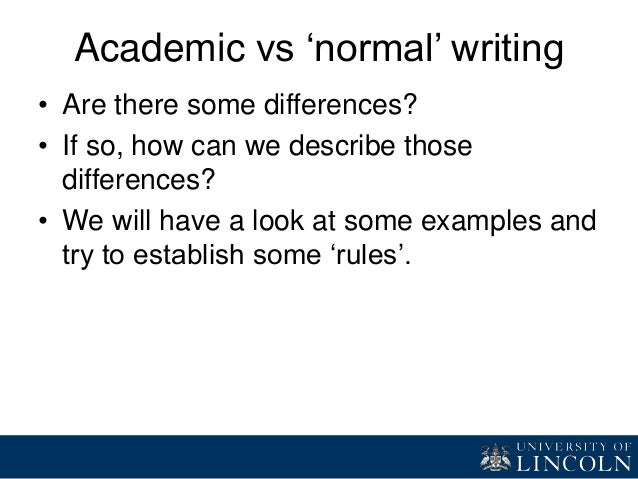 Academic vs ‘normal’ writing

• Are there some differences?
• If so, how can we describe those differences?
• We will have a look at some examples and try to establish some ‘rules’.

UNIVERSITY OF LINCOLN